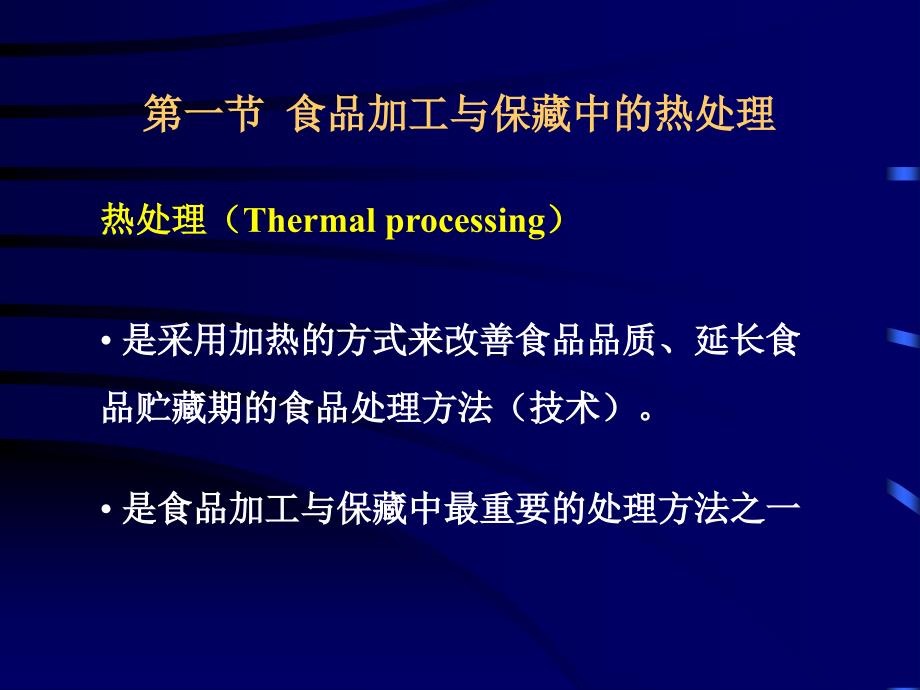 第一节 食品加工与保藏中的热处理

热处理（Thermal processing）

• 是采用加热的方式来改善食品品质、延长食品贮藏期的食品处理方法（技术）。

• 是食品加工与保藏中最重要的处理方法之一